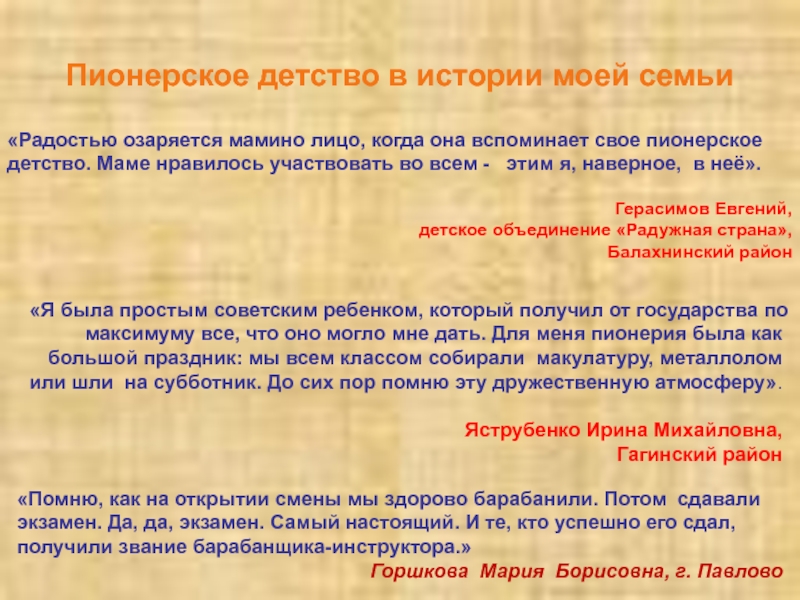 Пионерское детство в истории моей семьи

«Радостью озаряется мамино лицо, когда она вспоминает свое пионерское детство. Маме нравилось участвовать во всем - этим я, наверное, в неё».

Герасимов Евгений,
детское объединение «Радужная страна»,
Балахнинский район

«Я была простым советским ребенком, который получил от государства по максимуму все, что оно могло мне дать. Для меня пионерия была как большой праздник: мы всем классом собирали макулатуру, металлолом или шли на субботник. До сих пор помню эту дружественную атмосферу».

Яструбенко Ирина Михайловна,
Гагинский район

«Помню, как на открытии смены мы здорово барабанили. Потом сдавали экзамен. Да, да, экзамен. Самый настоящий. И те, кто успешно его сдал, получили звание барабанщика-инструктора.»
Горшкова Мария Борисовна, г. Павлово